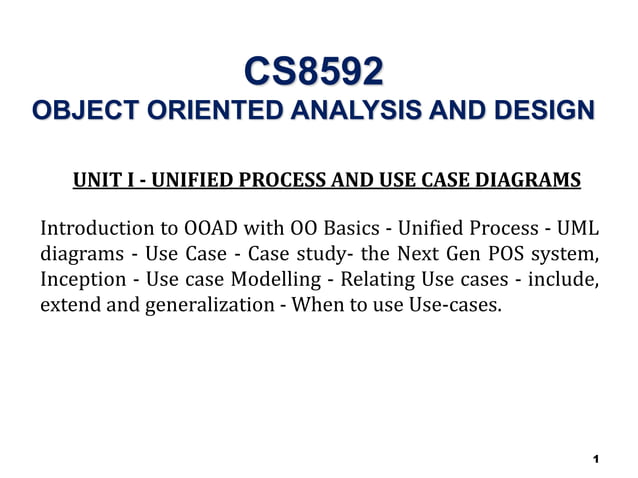 CS8592
OBJECT ORIENTED ANALYSIS AND DESIGN

UNIT I - UNIFIED PROCESS AND USE CASE DIAGRAMS

Introduction to OOAD with OO Basics - Unified Process - UML diagrams - Use Case - Case study- the Next Gen POS system, Inception - Use case Modelling - Relating Use cases - include, extend and generalization - When to use Use-cases.

1